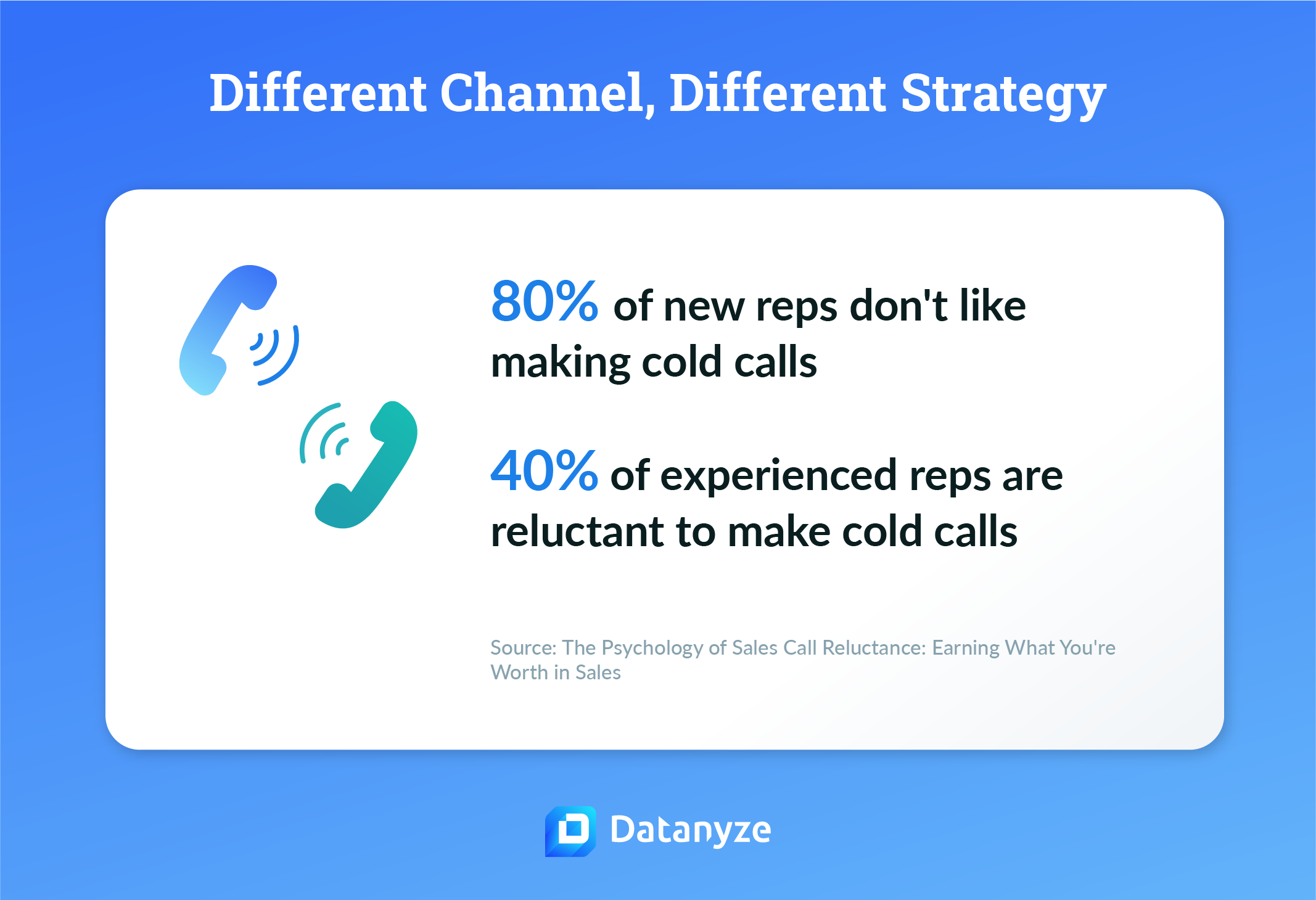 Different Channel, Different Strategy

80% of new reps don't like making cold calls

40% of experienced reps are reluctant to make cold calls

Source: The Psychology of Sales Call Reluctance: Earning What You're Worth in Sales

Datanyze